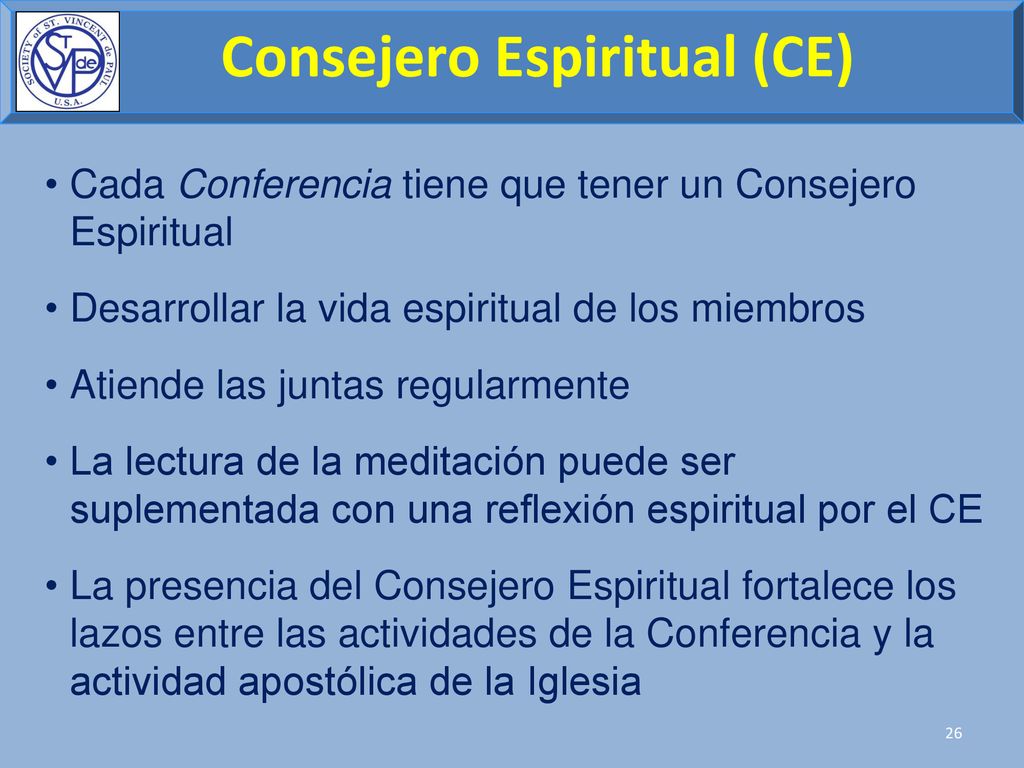 SOCIETY of ST. VINCENT de PAUL U.S.A.
SVdP

Consejero Espiritual (CE)

• Cada Conferencia tiene que tener un Consejero Espiritual

• Desarrollar la vida espiritual de los miembros

• Atiende las juntas regularmente

• La lectura de la meditación puede ser suplementada con una reflexión espiritual por el CE

• La presencia del Consejero Espiritual fortalece los lazos entre las actividades de la Conferencia y la actividad apostólica de la Iglesia

26